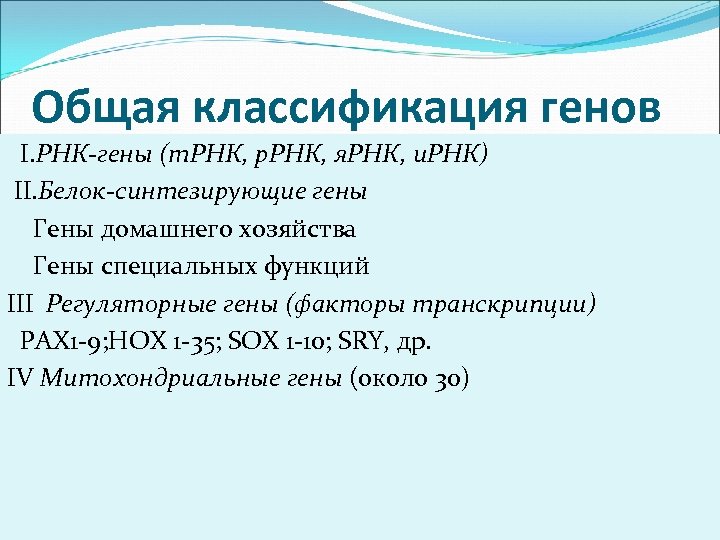 Общая классификация генов

I.РНК-гены (тРНК, рРНК, яРНК, иРНК)

II.Белок-синтезирующие гены

Гены домашнего хозяйства

Гены специальных функций

III Регуляторные гены (факторы транскрипции)

PAX1-9;HOX 1-35; SOX 1-10; SRY, др.

IV Митохондриальные гены (около 30)